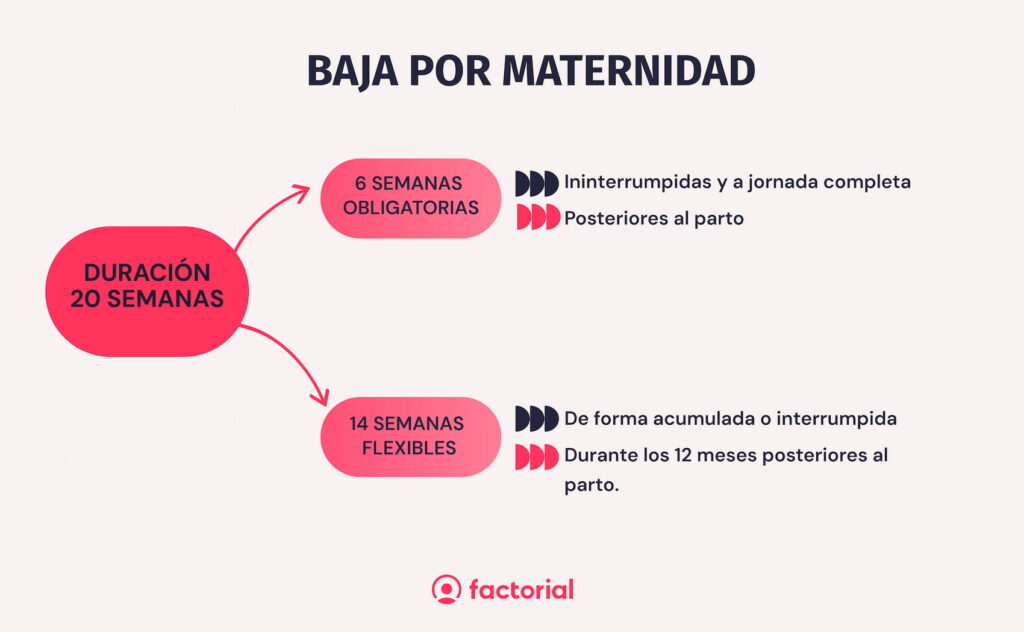 BAJA POR MATERNIDAD

DURACIÓN 20 SEMANAS

6 SEMANAS OBLIGATORIAS

Ininterrumpidas y a jornada completa

Posteriores al parto

14 SEMANAS FLEXIBLES

De forma acumulada o interrumpida

Durante los 12 meses posteriores al parto.

factorial